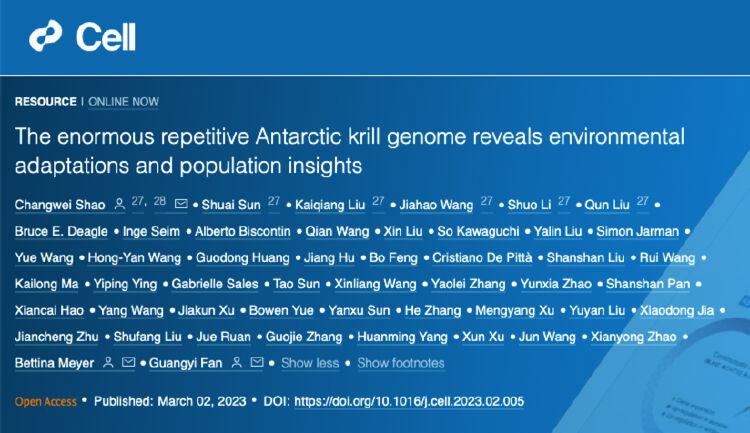 Cell

RESOURCE | ONLINE NOW

The enormous repetitive Antarctic krill genome reveals environmental adaptations and population insights

Changwei Shao 27, 28 • Shuai Sun 27 • Kaiqiang Liu 27 • Jiahao Wang 27 • Shuo Li 27 • Qun Liu 27 • Bruce E. Deagle • Inge Seim • Alberto Biscontin • Qian Wang • Xin Liu • So Kawaguchi • Yalin Liu • Simon Jarman • Yue Wang • Hong-Yan Wang • Guodong Huang • Jiang Hu • Bo Feng • Cristiano De Pittà • Shanshan Liu • Rui Wang • Kailong Ma • Yiping Ying • Gabrielle Sales • Tao Sun • Xinliang Wang • Yaolei Zhang • Yunxia Zhao • Shanshan Pan • Xiancai Hao • Yang Wang • Jiakun Xu • Bowen Yue • Yanxu Sun • He Zhang • Mengyang Xu • Yuyan Liu • Xiaodong Jia • Jiancheng Zhu • Shufang Liu • Jue Ruan • Guojie Zhang • Huanming Yang • Xun Xu • Jun Wang • Xianyong Zhao • Bettina Meyer • Guangyi Fan • Show less • Show footnotes

Open Access • Published: March 02, 2023 • DOI: https://doi.org/10.1016/j.cell.2023.02.005